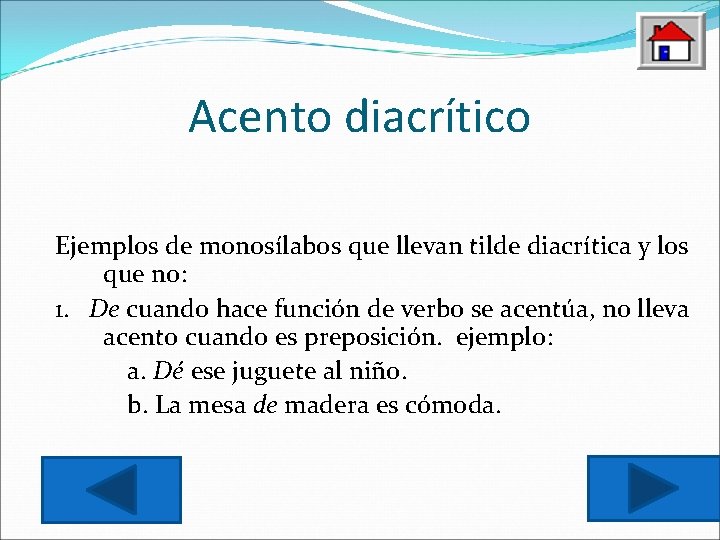 Acento diacrítico

Ejemplos de monosílabos que llevan tilde diacrítica y los que no:

1. De cuando hace función de verbo se acentúa, no lleva acento cuando es preposición. ejemplo:

a. Dé ese juguete al niño.

b. La mesa de madera es cómoda.